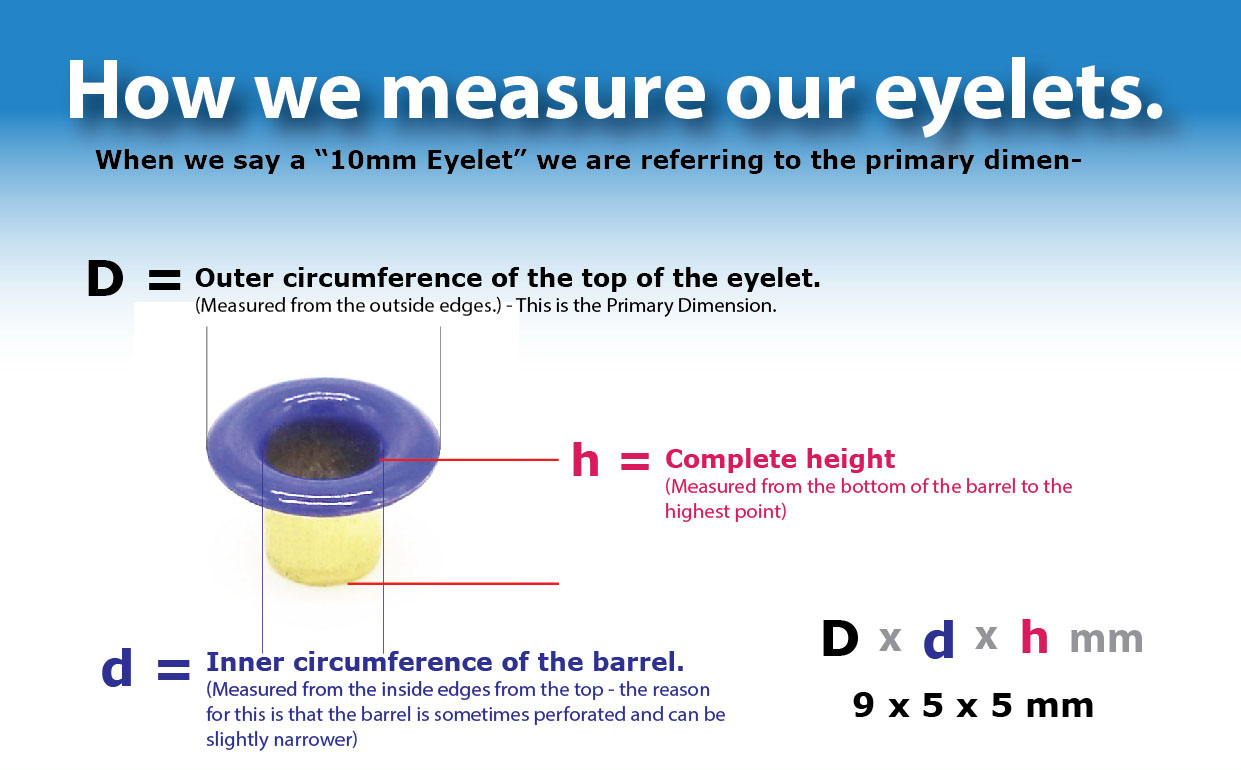 How we measure our eyelets.

When we say a “10mm Eyelet” we are referring to the primary dimen-

D = Outer circumference of the top of the eyelet.
(Measured from the outside edges.) - This is the Primary Dimension.

h = Complete height
(Measured from the bottom of the barrel to the highest point)

d = Inner circumference of the barrel.
(Measured from the inside edges from the top - the reason for this is that the barrel is sometimes perforated and can be slightly narrower)

D x d x h mm

9 x 5 x 5 mm